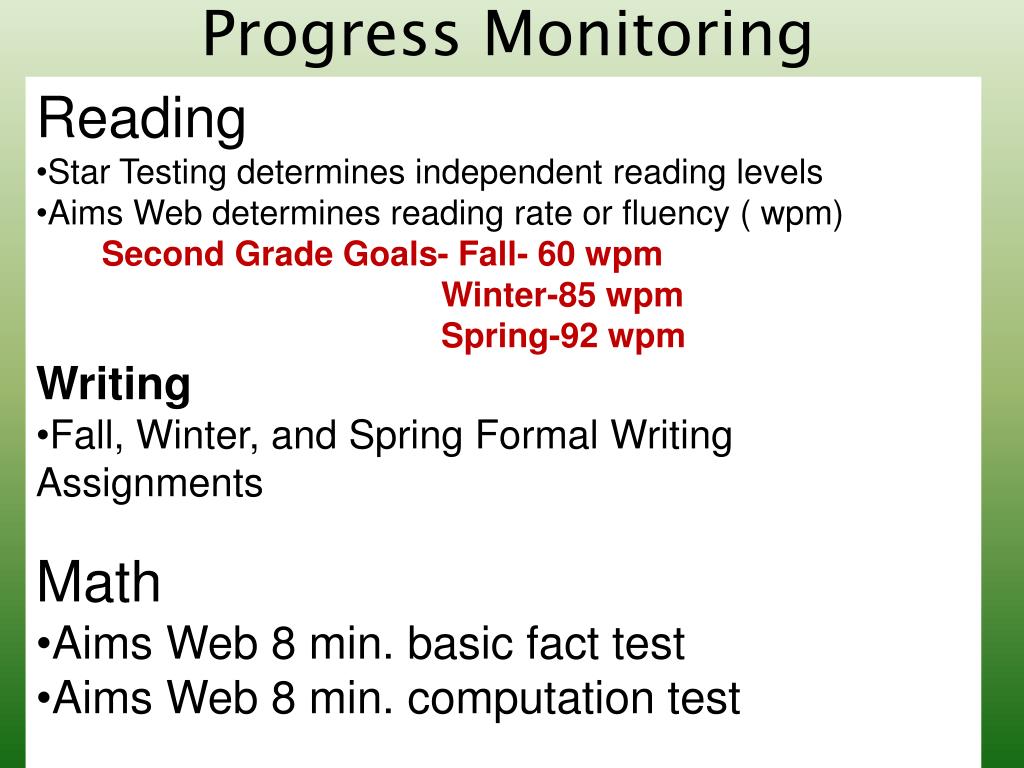 Progress Monitoring

Reading
•Star Testing determines independent reading levels
•Aims Web determines reading rate or fluency ( wpm)
Second Grade Goals- Fall- 60 wpm
Winter-85 wpm
Spring-92 wpm

Writing
•Fall, Winter, and Spring Formal Writing Assignments

Math
•Aims Web 8 min. basic fact test
•Aims Web 8 min. computation test